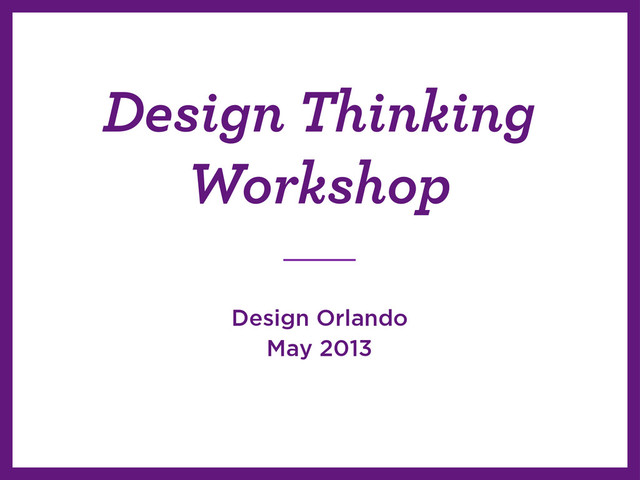 Design Thinking Workshop

Design Orlando
May 2013